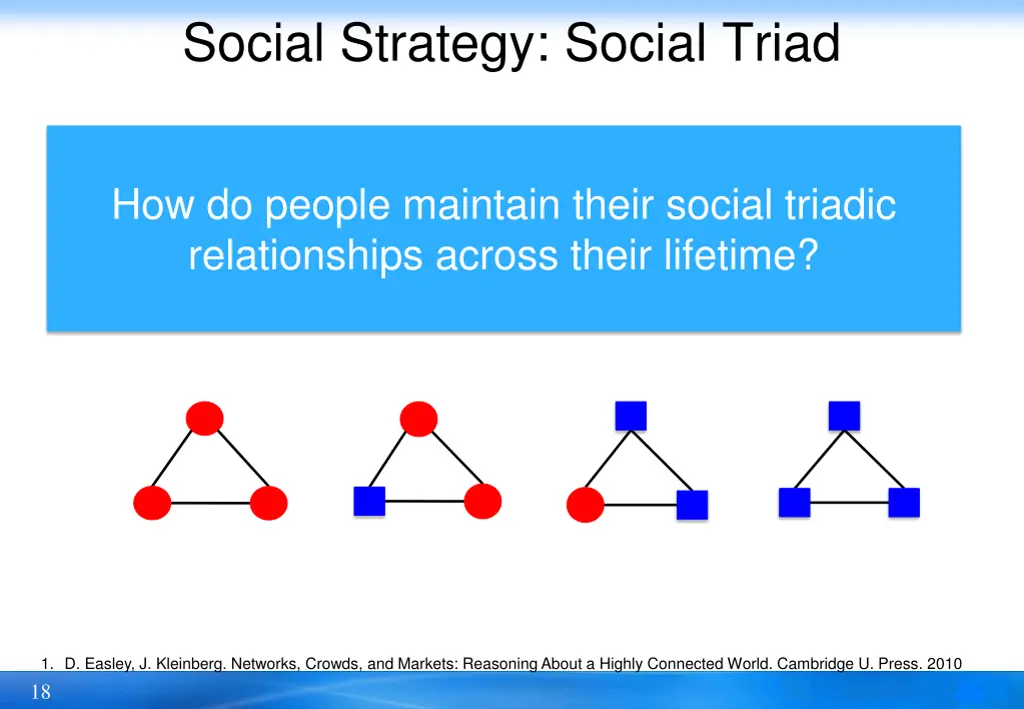 Social Strategy: Social Triad

How do people maintain their social triadic relationships across their lifetime?

1. D. Easley, J. Kleinberg. Networks, Crowds, and Markets: Reasoning About a Highly Connected World. Cambridge U. Press. 2010

18